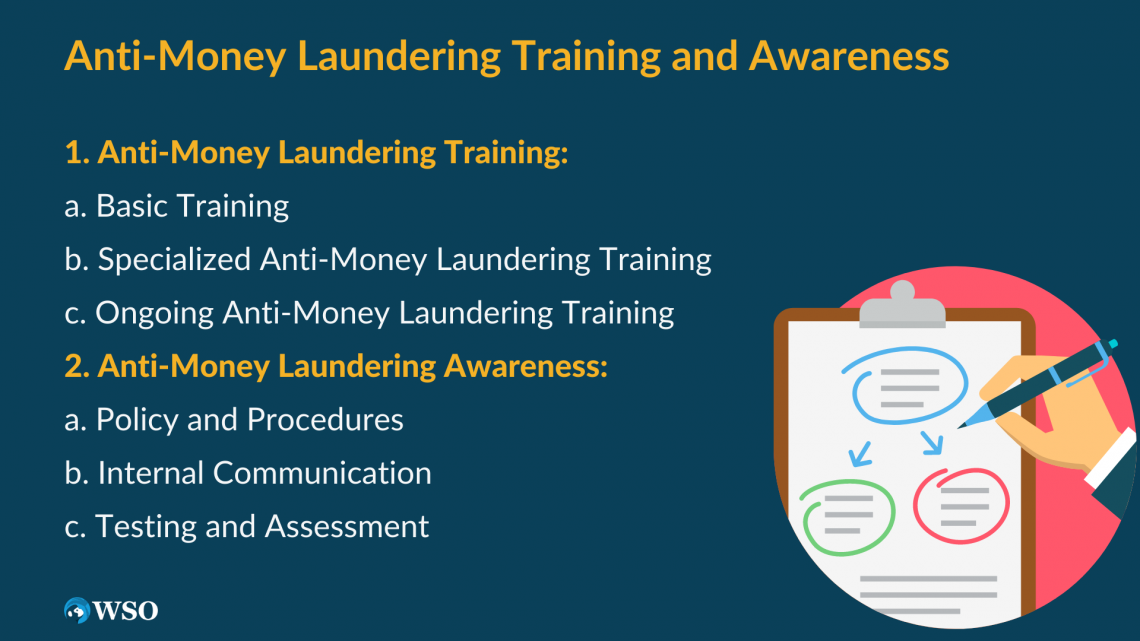 Anti-Money Laundering Training and Awareness

1. Anti-Money Laundering Training:
a. Basic Training
b. Specialized Anti-Money Laundering Training
c. Ongoing Anti-Money Laundering Training

2. Anti-Money Laundering Awareness:
a. Policy and Procedures
b. Internal Communication
c. Testing and Assessment

WSO